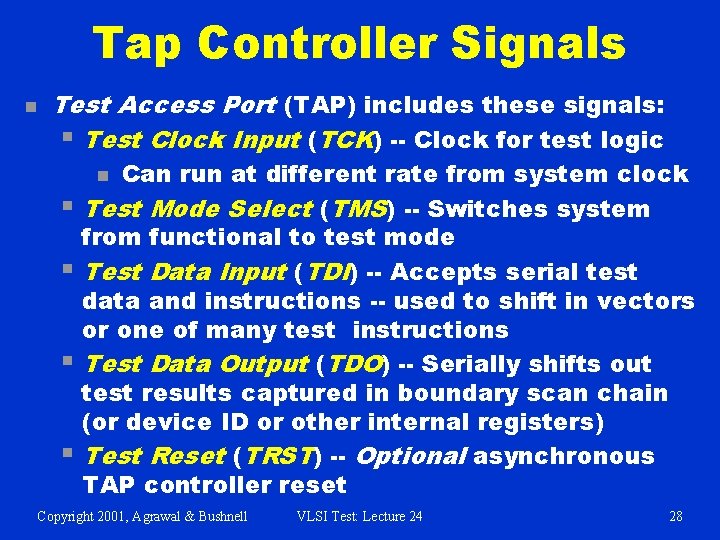 Tap Controller Signals

Test Access Port (TAP) includes these signals:

Test Clock Input (TCK) -- Clock for test logic

Can run at different rate from system clock

Test Mode Select (TMS) -- Switches system from functional to test mode

Test Data Input (TDI) -- Accepts serial test data and instructions -- used to shift in vectors or one of many test instructions

Test Data Output (TDO) -- Serially shifts out test results captured in boundary scan chain (or device ID or other internal registers)

Test Reset (TRST) -- Optional asynchronous TAP controller reset

Copyright 2001, Agrawal & Bushnell VLSI Test: Lecture 24 28